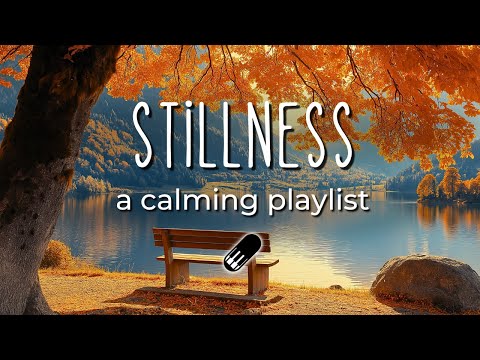 STiLLNESS
a calming playlist